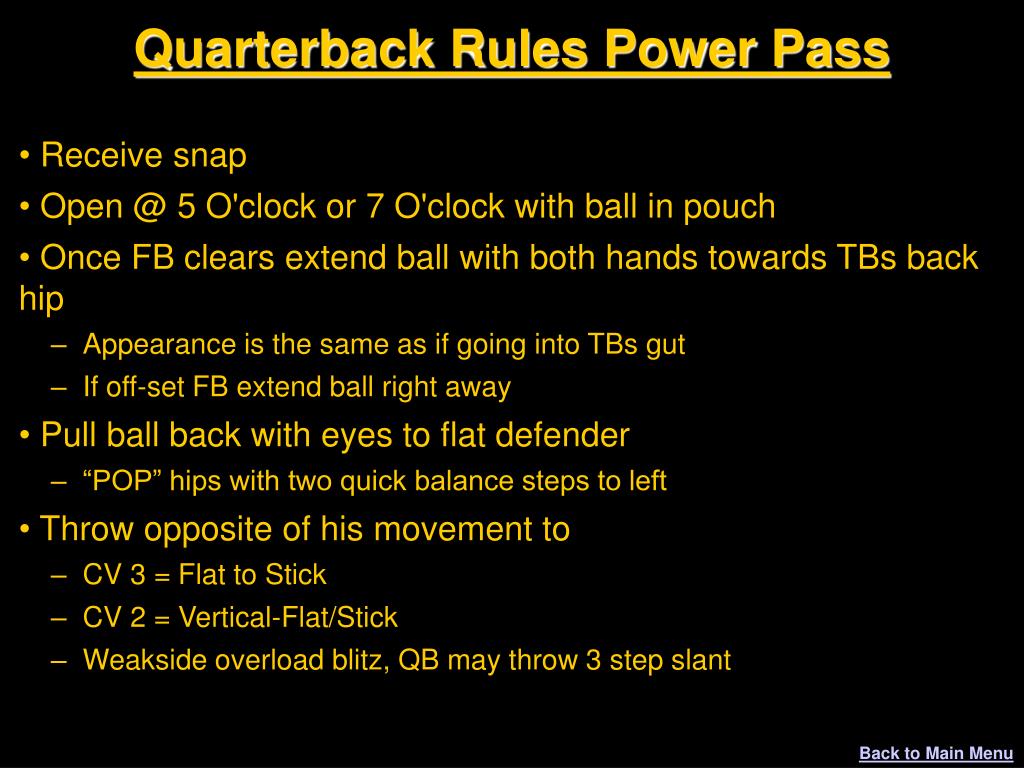 Quarterback Rules Power Pass

• Receive snap

• Open @ 5 O'clock or 7 O'clock with ball in pouch

• Once FB clears extend ball with both hands towards TBs back hip

– Appearance is the same as if going into TBs gut

– If off-set FB extend ball right away

• Pull ball back with eyes to flat defender

– “POP” hips with two quick balance steps to left

• Throw opposite of his movement to

– CV 3 = Flat to Stick

– CV 2 = Vertical-Flat/Stick

– Weakside overload blitz, QB may throw 3 step slant

Back to Main Menu